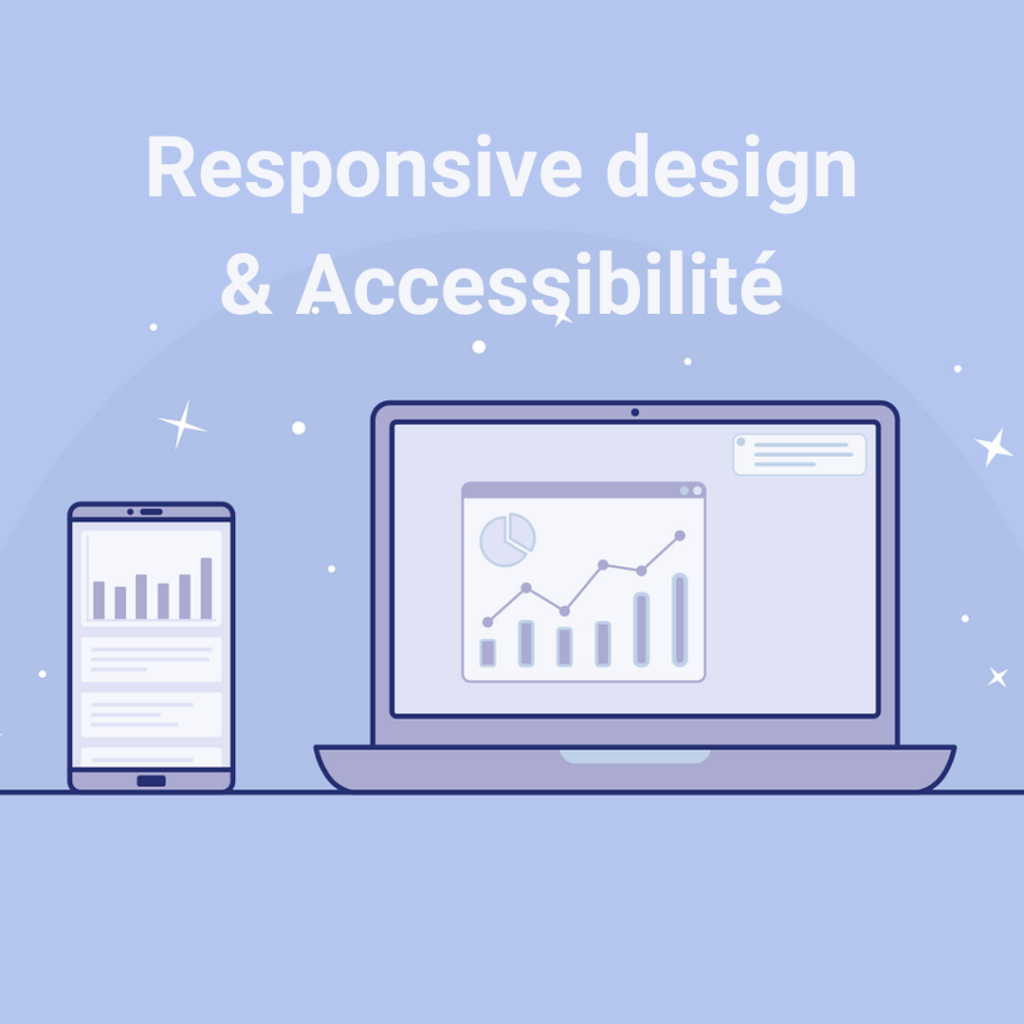 Responsive design
& Accessibilité